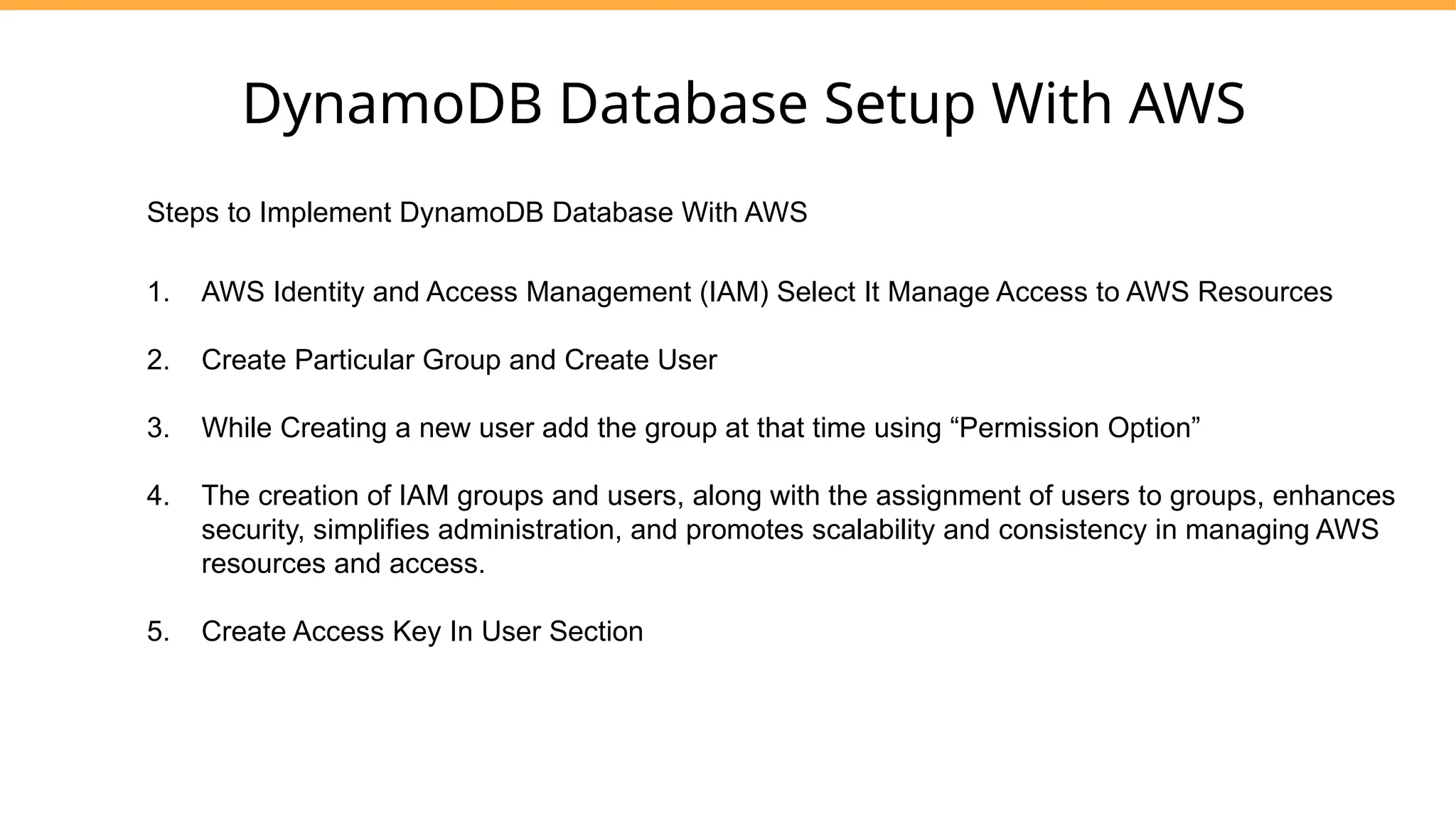 DynamoDB Database Setup With AWS

Steps to Implement DynamoDB Database With AWS

1. AWS Identity and Access Management (IAM) Select It Manage Access to AWS Resources

2. Create Particular Group and Create User

3. While Creating a new user add the group at that time using “Permission Option”

4. The creation of IAM groups and users, along with the assignment of users to groups, enhances security, simplifies administration, and promotes scalability and consistency in managing AWS resources and access.

5. Create Access Key In User Section